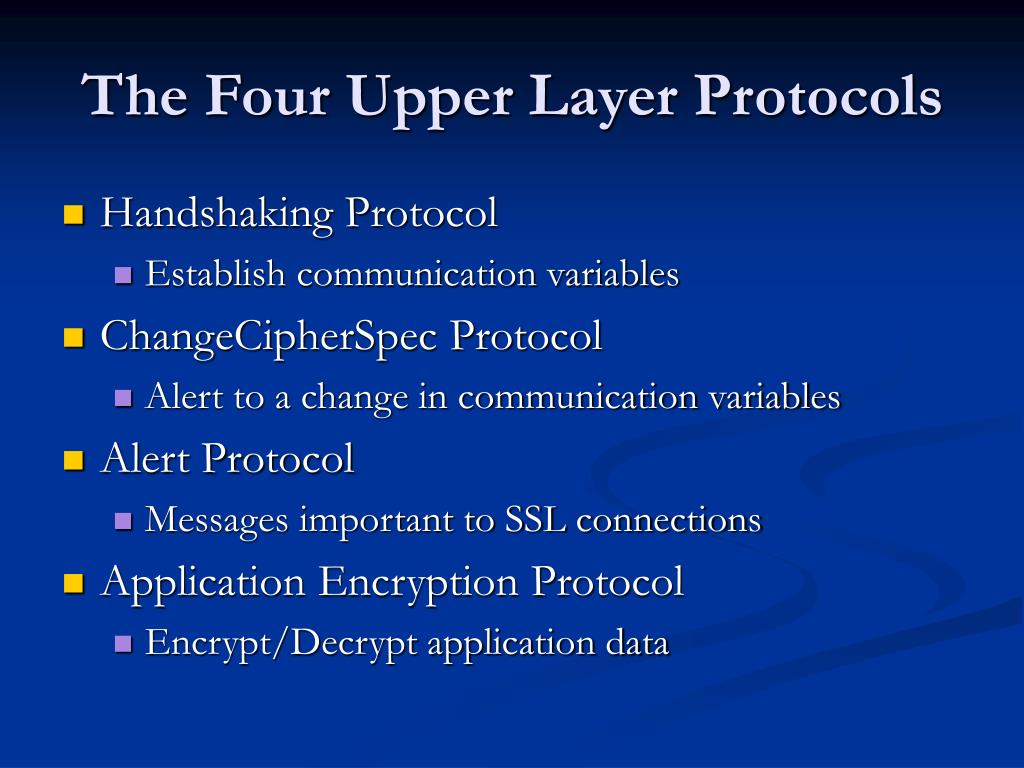 The Four Upper Layer Protocols

Handshaking Protocol

Establish communication variables

ChangeCipherSpec Protocol

Alert to a change in communication variables

Alert Protocol

Messages important to SSL connections

Application Encryption Protocol

Encrypt/Decrypt application data